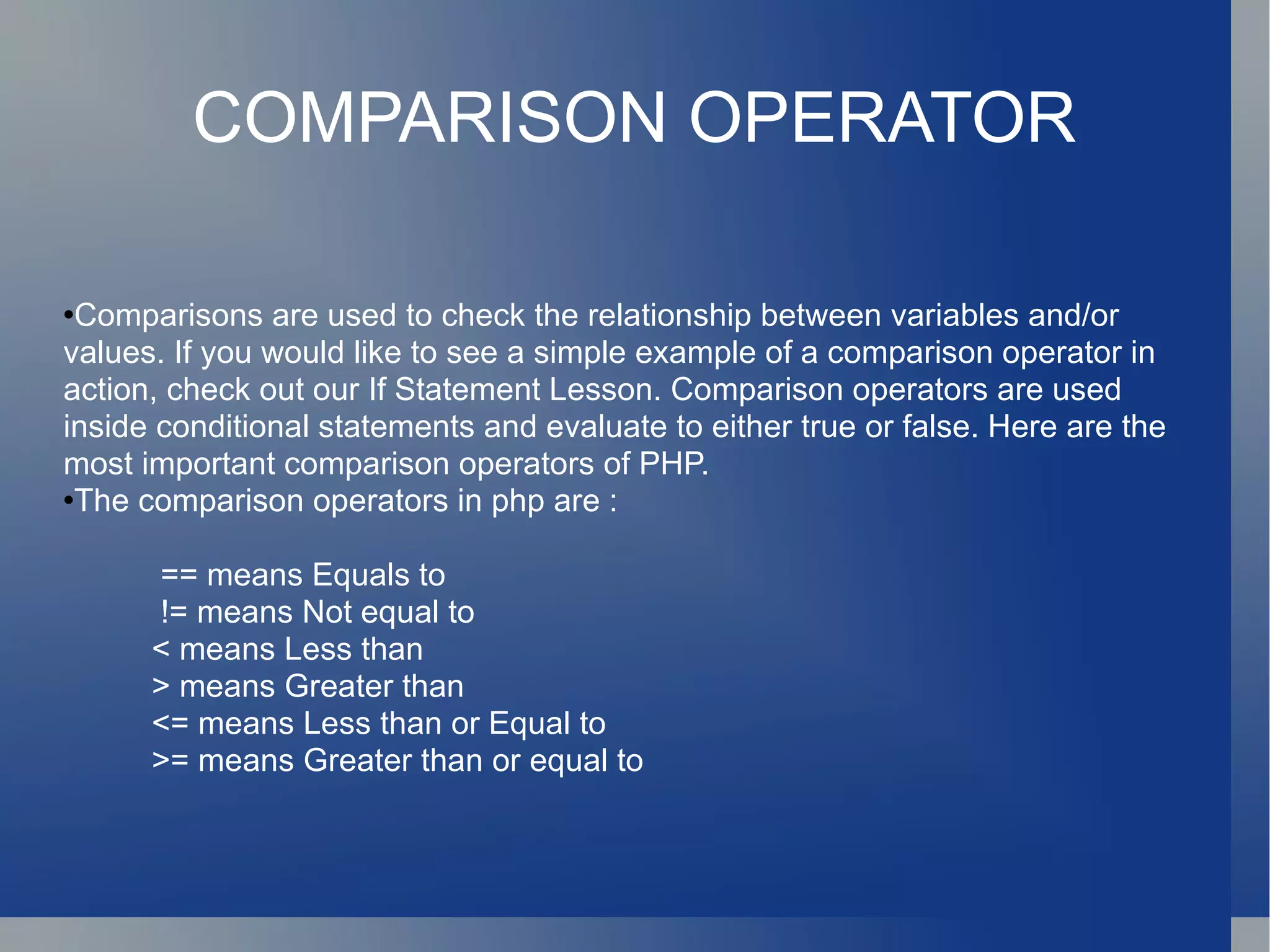 COMPARISON OPERATOR

•Comparisons are used to check the relationship between variables and/or values. If you would like to see a simple example of a comparison operator in action, check out our If Statement Lesson. Comparison operators are used inside conditional statements and evaluate to either true or false. Here are the most important comparison operators of PHP.
•The comparison operators in php are :

== means Equals to
!= means Not equal to
< means Less than
> means Greater than
<= means Less than or Equal to
>= means Greater than or equal to